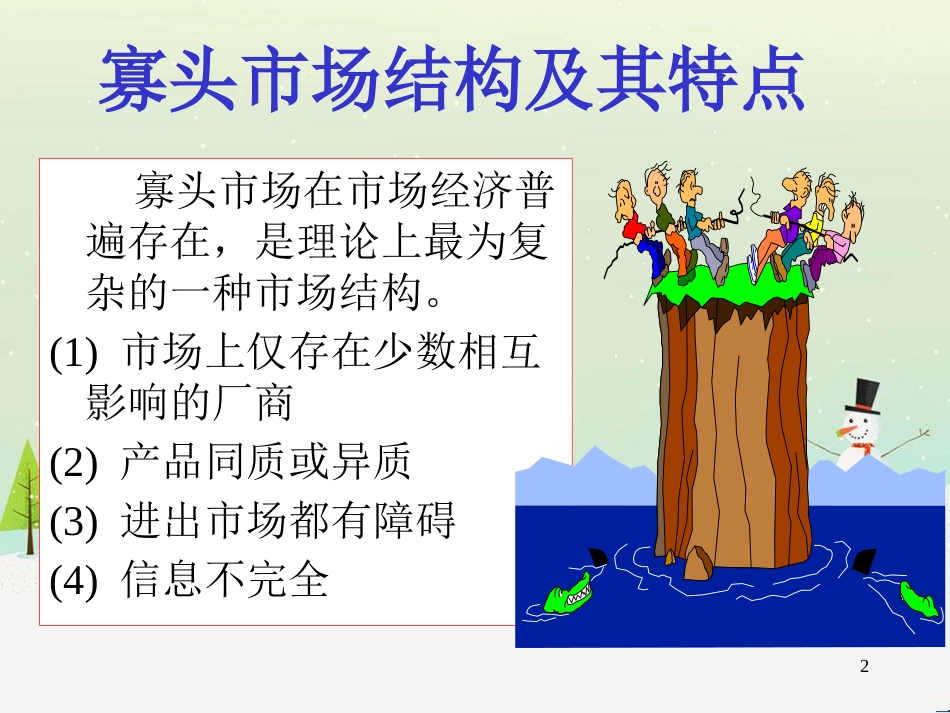 寡头市场结构及其特点

寡头市场在市场经济普遍存在，是理论上最为复杂的一种市场结构。

(1) 市场上仅存在少数相互影响的厂商

(2) 产品同质或异质

(3) 进出市场都有障碍

(4) 信息不完全

2